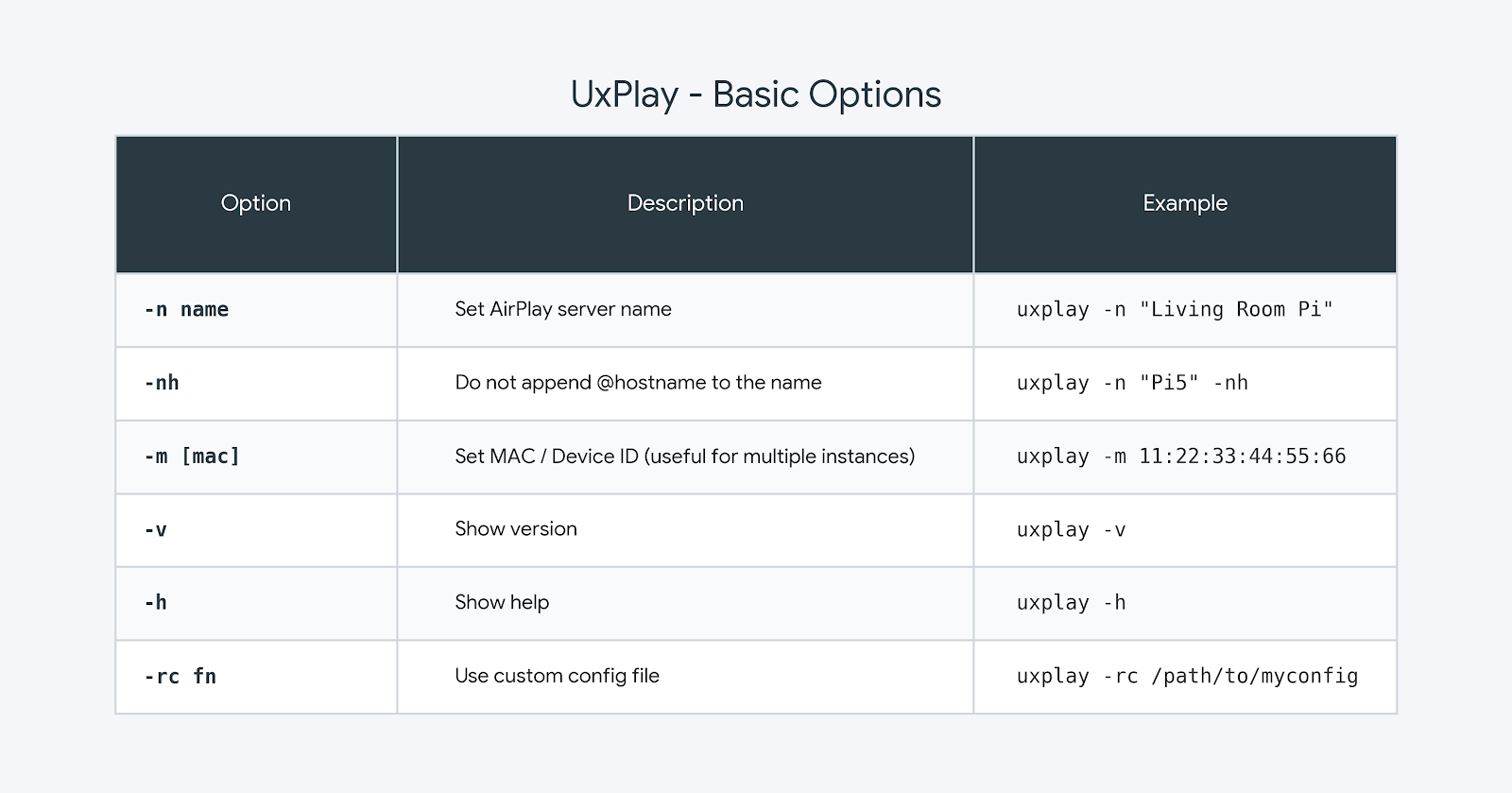 UxPlay - Basic Options

| Option | Description | Example |
|---|---|---|
| -n name | Set AirPlay server name | uxplay -n "Living Room Pi" |
| -nh | Do not append @hostname to the name | uxplay -n "Pi5" -nh |
| -m [mac] | Set MAC / Device ID (useful for multiple instances) | uxplay -m 11:22:33:44:55:66 |
| -v | Show version | uxplay -v |
| -h | Show help | uxplay -h |
| -rc fn | Use custom config file | uxplay -rc /path/to/myconfig |